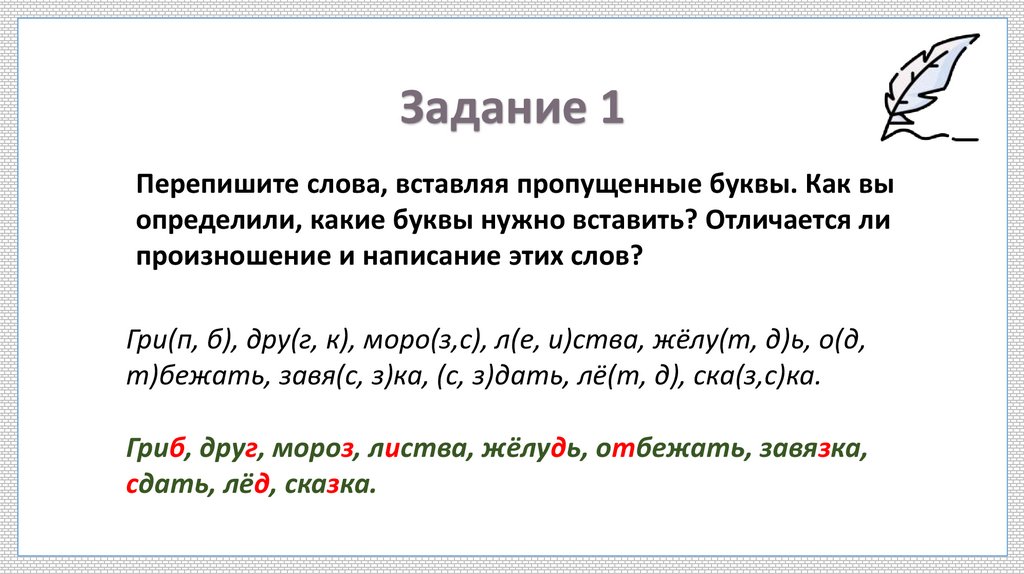 Задание 1

Перепишите слова, вставляя пропущенные буквы. Как вы определили, какие буквы нужно вставить? Отличается ли произношение и написание этих слов?

Гри(п, б), дру(г, к), моро(з,с), л(е, и)ства, жёлу(т, д)ь, о(д, т)бежать, завя(с, з)ка, (с, з)дать, лё(т, д), ска(з,с)ка.

Гриб, друг, мороз, листва, жёлудь, отбежать, завязка, сдать, лёд, сказка.